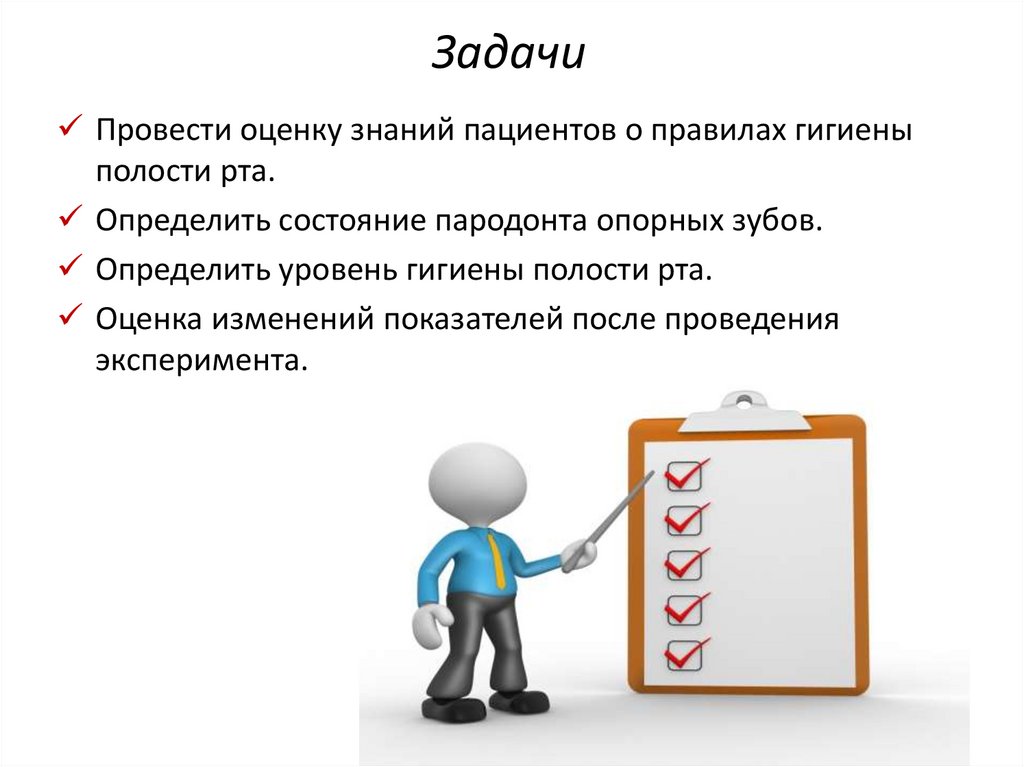 Задачи

✓ Провести оценку знаний пациентов о правилах гигиены полости рта.

✓ Определить состояние пародонта опорных зубов.

✓ Определить уровень гигиены полости рта.

✓ Оценка изменений показателей после проведения эксперимента.